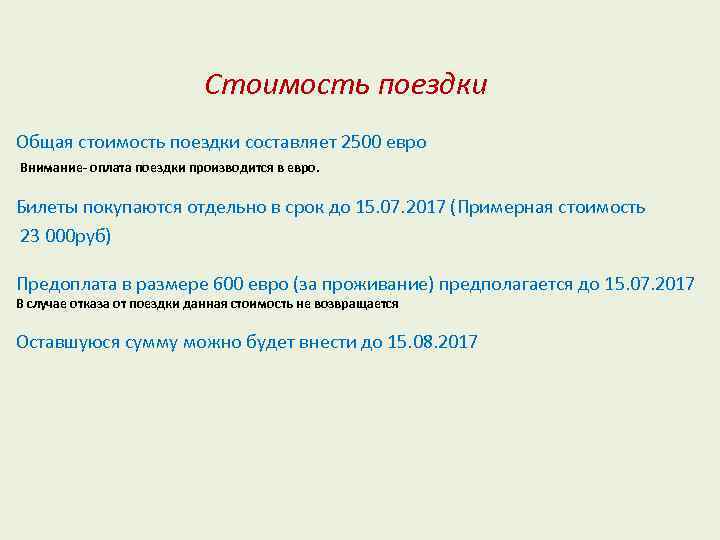 Стоимость поездки

Общая стоимость поездки составляет 2500 евро

Внимание- оплата поездки производится в евро.

Билеты покупаются отдельно в срок до 15.07.2017 (Примерная стоимость 23 000руб)

Предоплата в размере 600 евро (за проживание) предполагается до 15.07.2017
В случае отказа от поездки данная стоимость не возвращается

Оставшуюся сумму можно будет внести до 15.08.2017